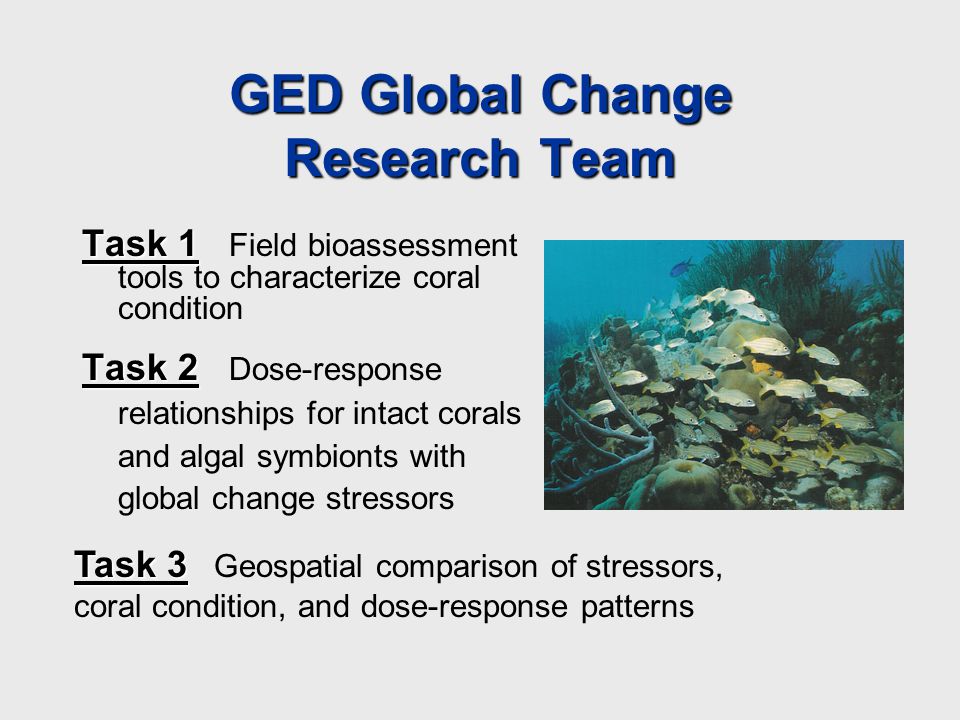 GED Global Change Research Team

Task 1 Field bioassessment tools to characterize coral condition

Task 2 Dose-response relationships for intact corals and algal symbionts with global change stressors

Task 3 Geospatial comparison of stressors, coral condition, and dose-response patterns